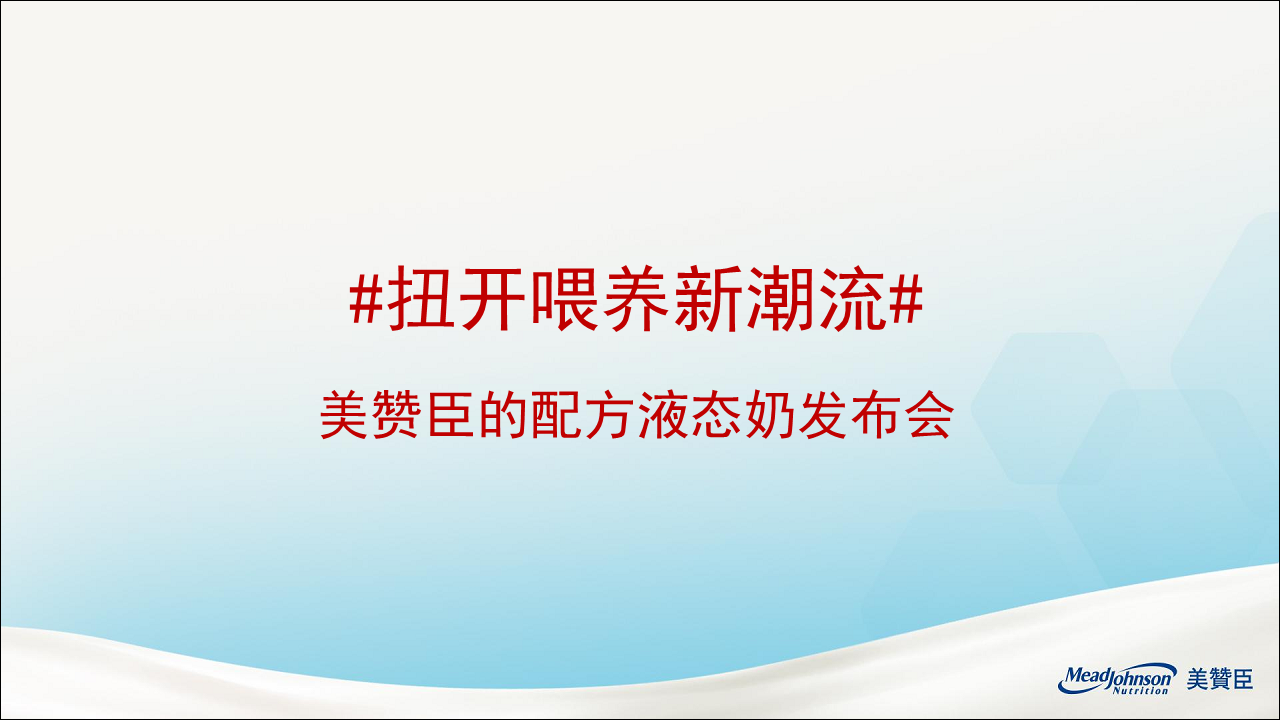 #扭开喂养新潮流#

美赞臣的配方液态奶发布会

MeadJohnson Nutrition 美贊臣